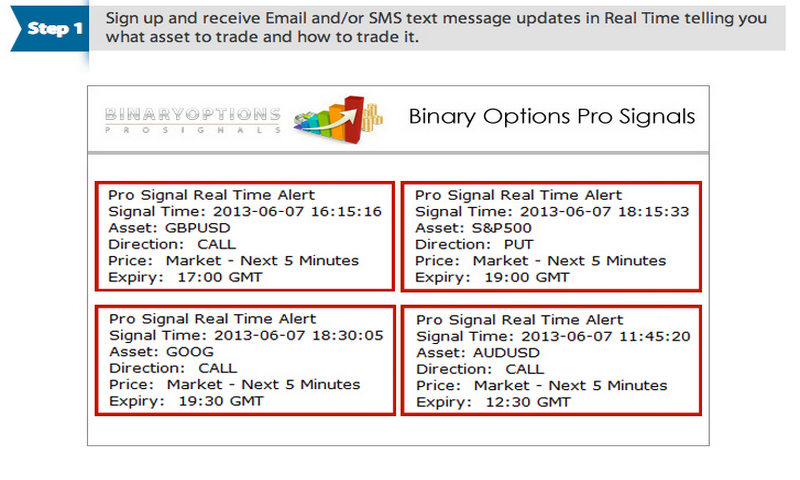 Step 1

Sign up and receive Email and/or SMS text message updates in Real Time telling you what asset to trade and how to trade it.

BINARYOPTIONS
PROSIGNALS

Binary Options Pro Signals

Pro Signal Real Time Alert
Signal Time: 2013-06-07 16:15:16
Asset: GBPUSD
Direction: CALL
Price: Market - Next 5 Minutes
Expiry: 17:00 GMT

Pro Signal Real Time Alert
Signal Time: 2013-06-07 18:15:33
Asset: S&P500
Direction: PUT
Price: Market - Next 5 Minutes
Expiry: 19:00 GMT

Pro Signal Real Time Alert
Signal Time: 2013-06-07 18:30:05
Asset: GOOG
Direction: CALL
Price: Market - Next 5 Minutes
Expiry: 19:30 GMT

Pro Signal Real Time Alert
Signal Time: 2013-06-07 11:45:20
Asset: AUDUSD
Direction: CALL
Price: Market - Next 5 Minutes
Expiry: 12:30 GMT